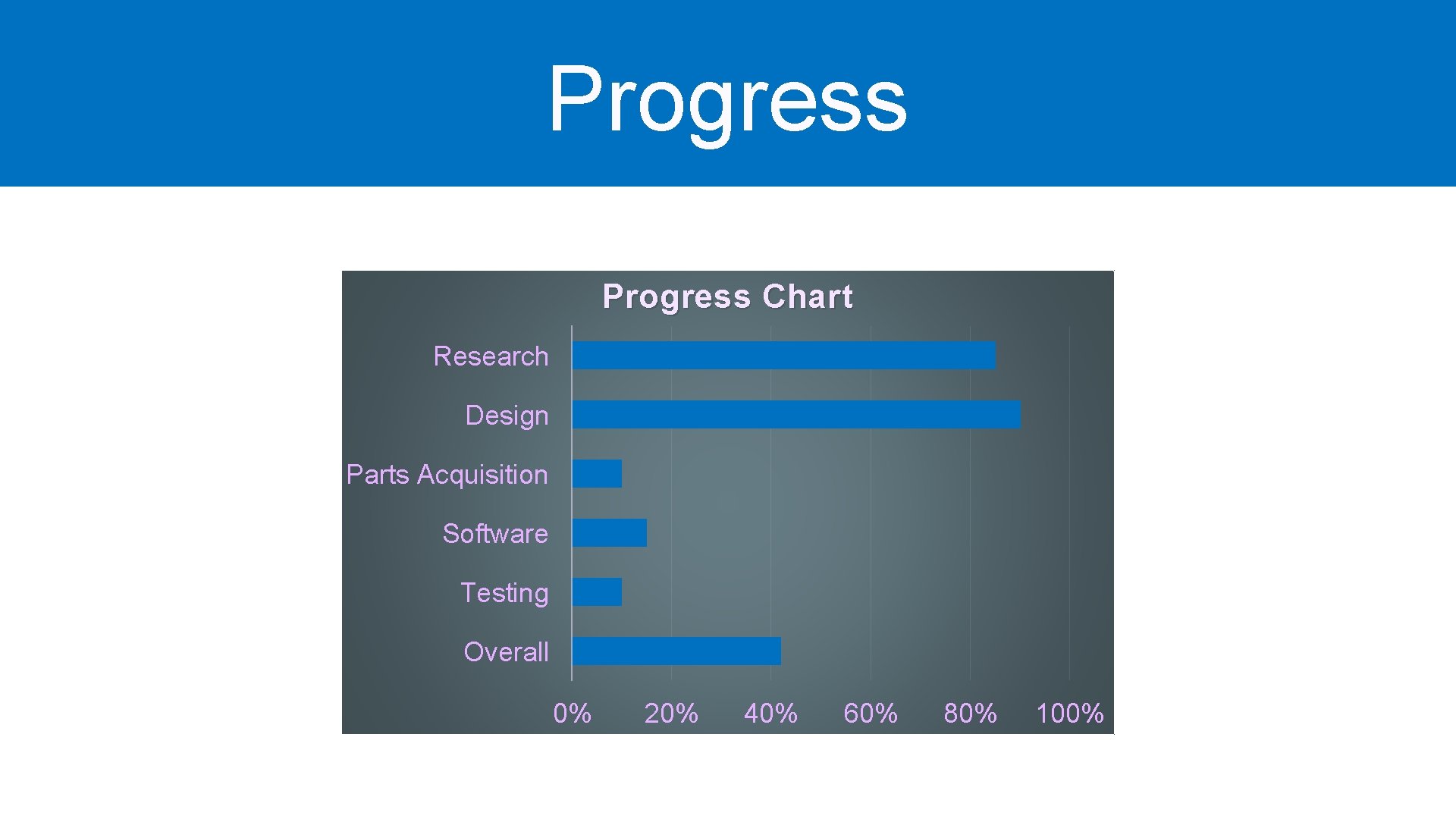 Progress

Progress Chart

Research
Design
Parts Acquisition
Software
Testing
Overall

0% 20% 40% 60% 80% 100%